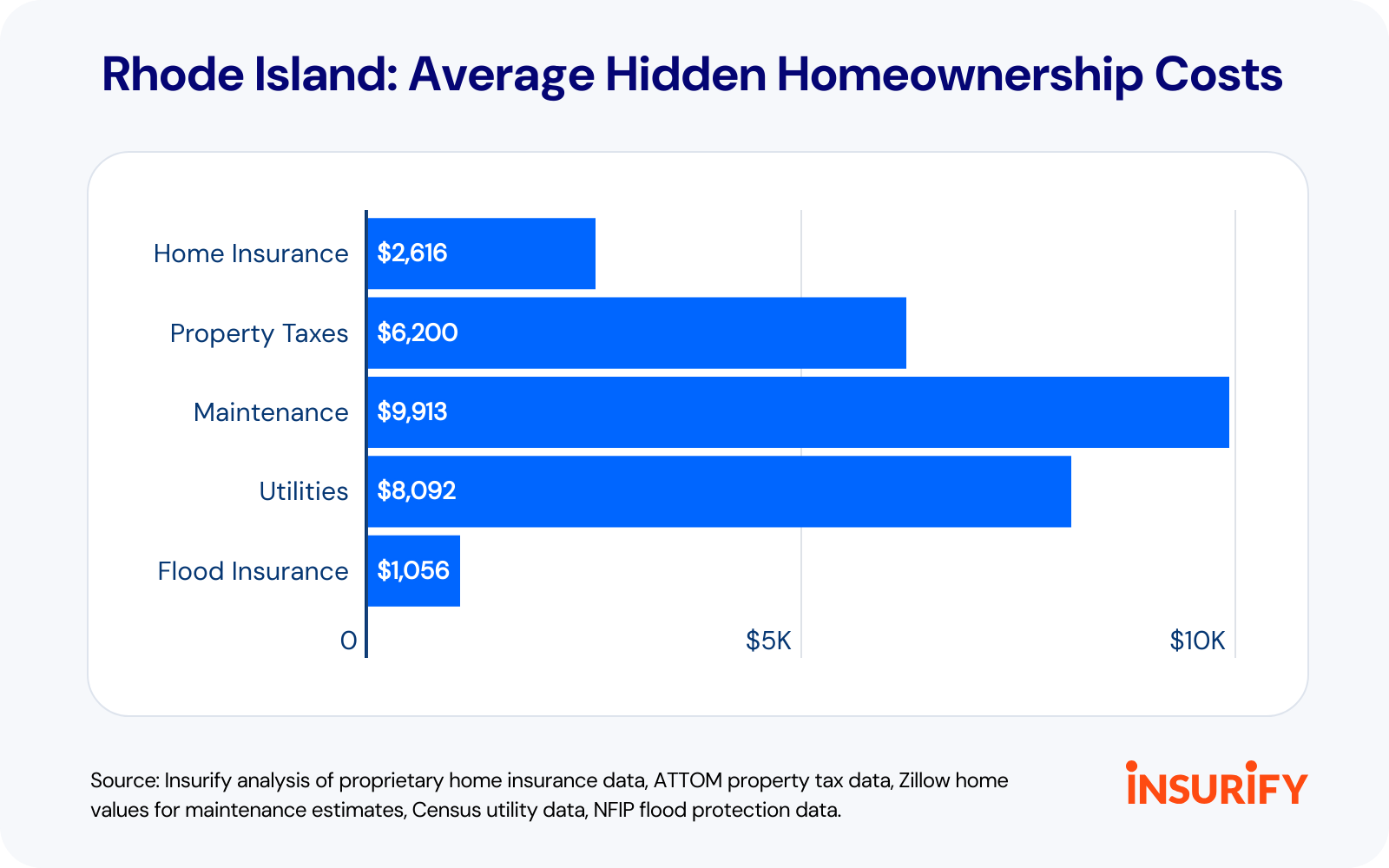 Rhode Island: Average Hidden Homeownership Costs

Home Insurance $2,616
Property Taxes $6,200
Maintenance $9,913
Utilities $8,092
Flood Insurance $1,056

0 $5K $10K

Source: Insurify analysis of proprietary home insurance data, ATTOM property tax data, Zillow home values for maintenance estimates, Census utility data, NFIP flood protection data.

INSURIFY